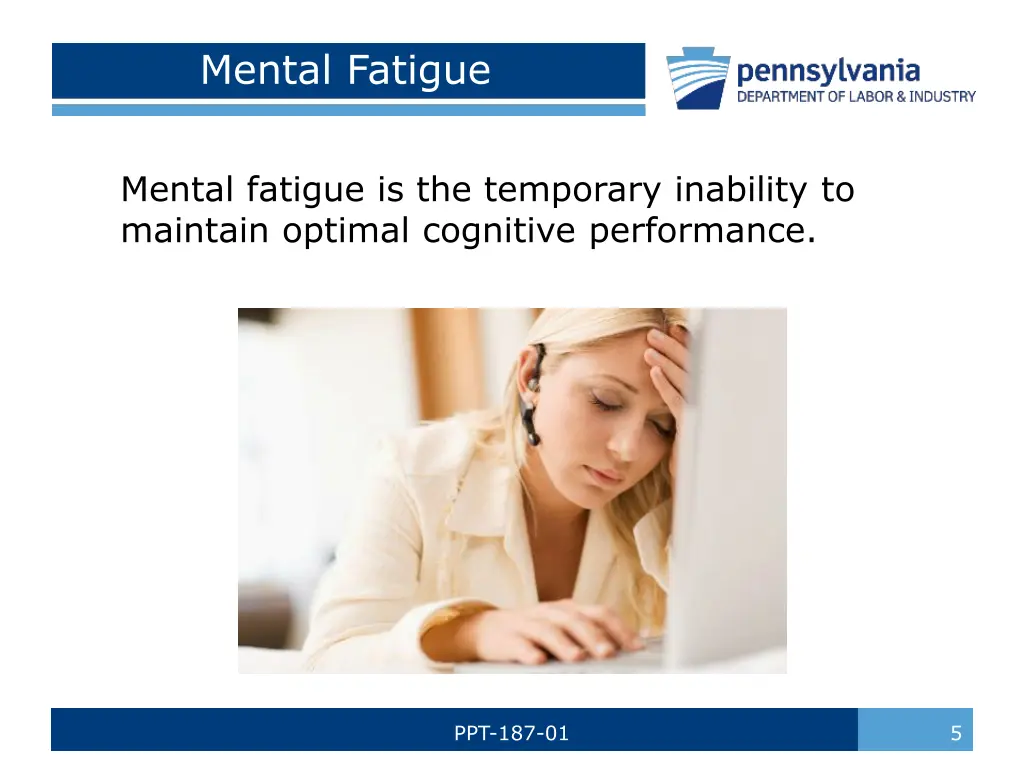 Mental Fatigue

pennsylvania
DEPARTMENT OF LABOR & INDUSTRY

Mental fatigue is the temporary inability to maintain optimal cognitive performance.

PPT-187-01

5